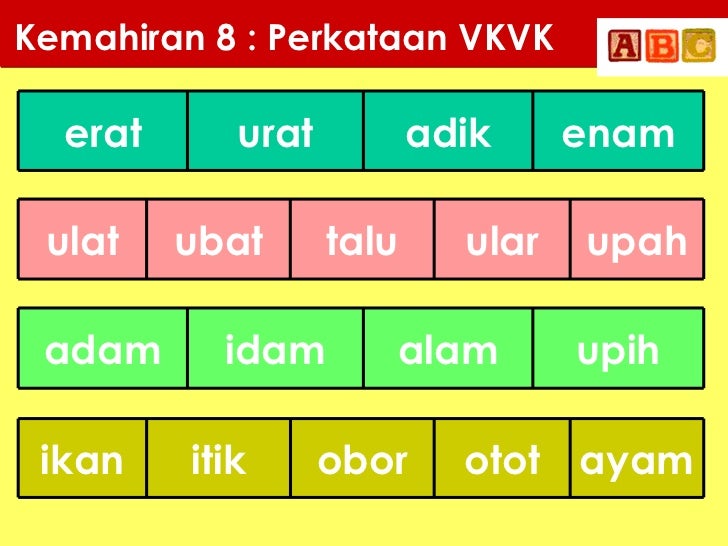 Kemahiran 8 : Perkataan VKVK

ABC

| erat | urat | adik | enam |
|---|---|---|---|

| ulat | ubat | talu | ular | upah |
|---|---|---|---|---|

| adam | idam | alam | upih |
|---|---|---|---|

| ikan | itik | obor | otot | ayam |
|---|---|---|---|---|